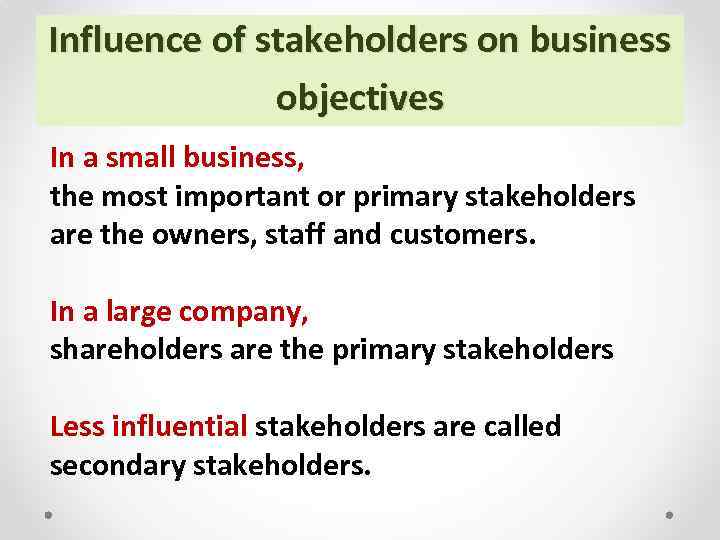 Influence of stakeholders on business objectives

In a small business,
the most important or primary stakeholders are the owners, staff and customers.

In a large company,
shareholders are the primary stakeholders

Less influential stakeholders are called secondary stakeholders.